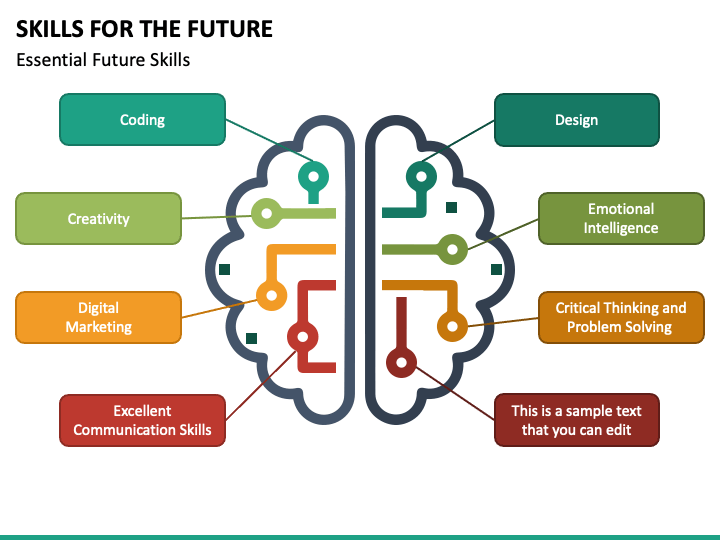 SKILLS FOR THE FUTURE

Essential Future Skills

Coding

Creativity

Digital Marketing

Excellent Communication Skills

Design

Emotional Intelligence

Critical Thinking and Problem Solving

This is a sample text that you can edit